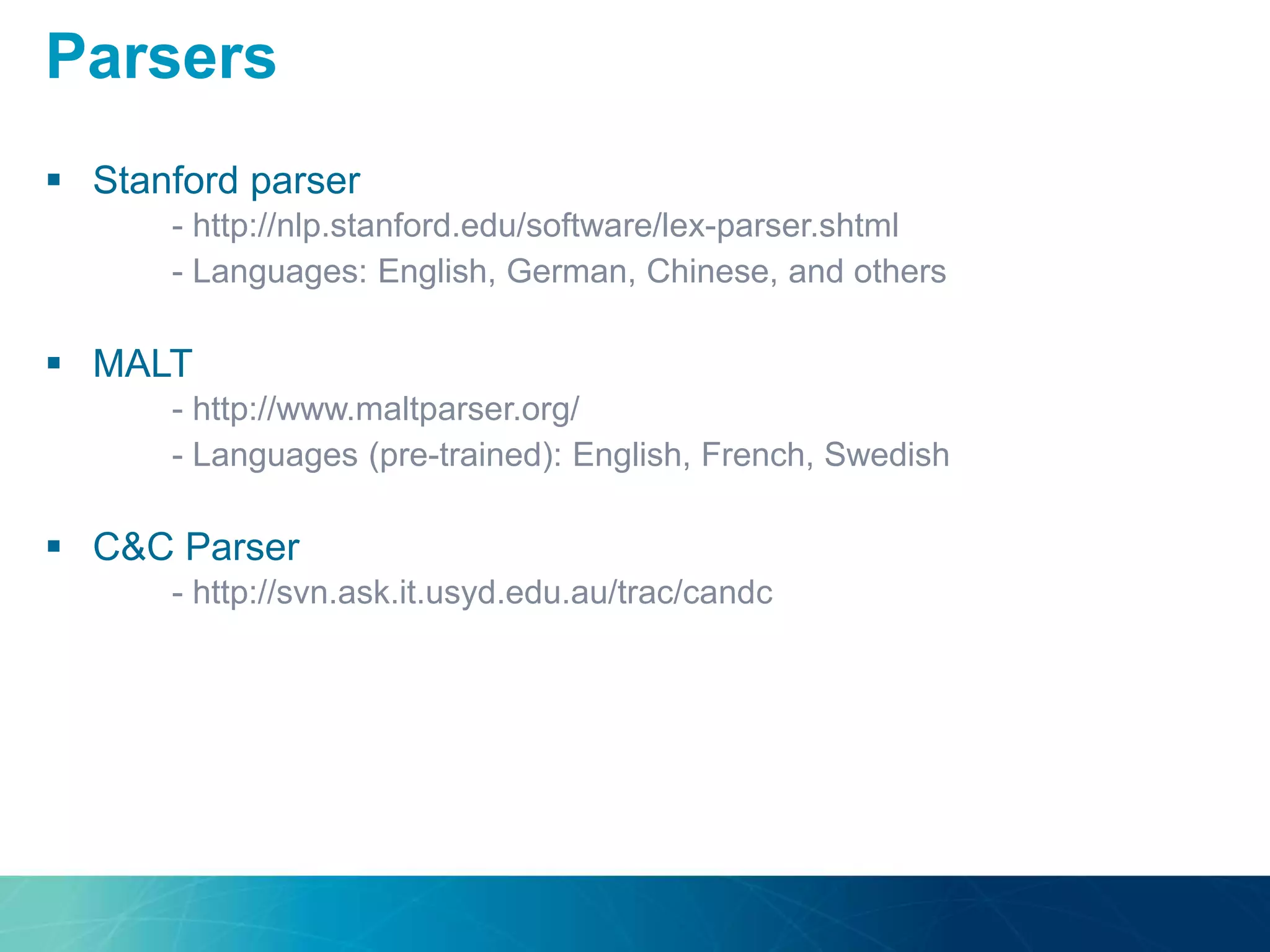 Parsers

▪ Stanford parser
- http://nlp.stanford.edu/software/lex-parser.shtml
- Languages: English, German, Chinese, and others

▪ MALT
- http://www.maltparser.org/
- Languages (pre-trained): English, French, Swedish

▪ C&C Parser
- http://svn.ask.it.usyd.edu.au/trac/candc